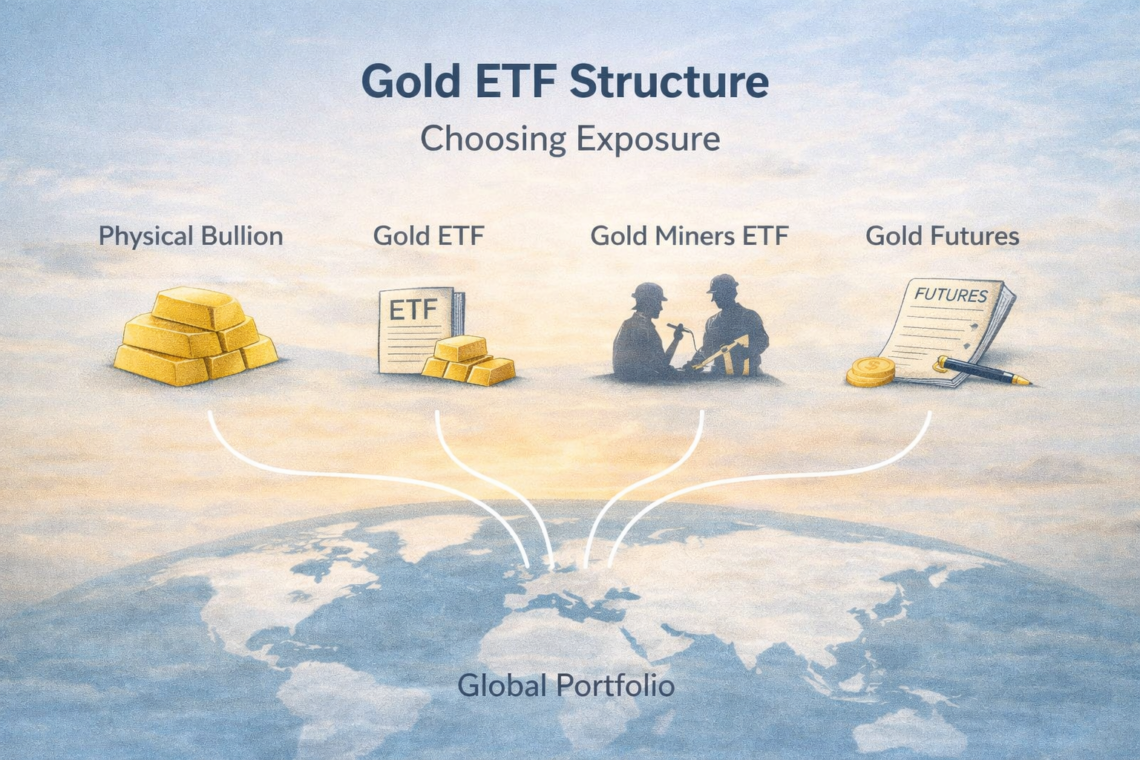 Gold ETF Structure

Choosing Exposure

Physical Bullion

Gold ETF

Gold Miners ETF

Gold Futures

ETF

FUTURES

Global Portfolio